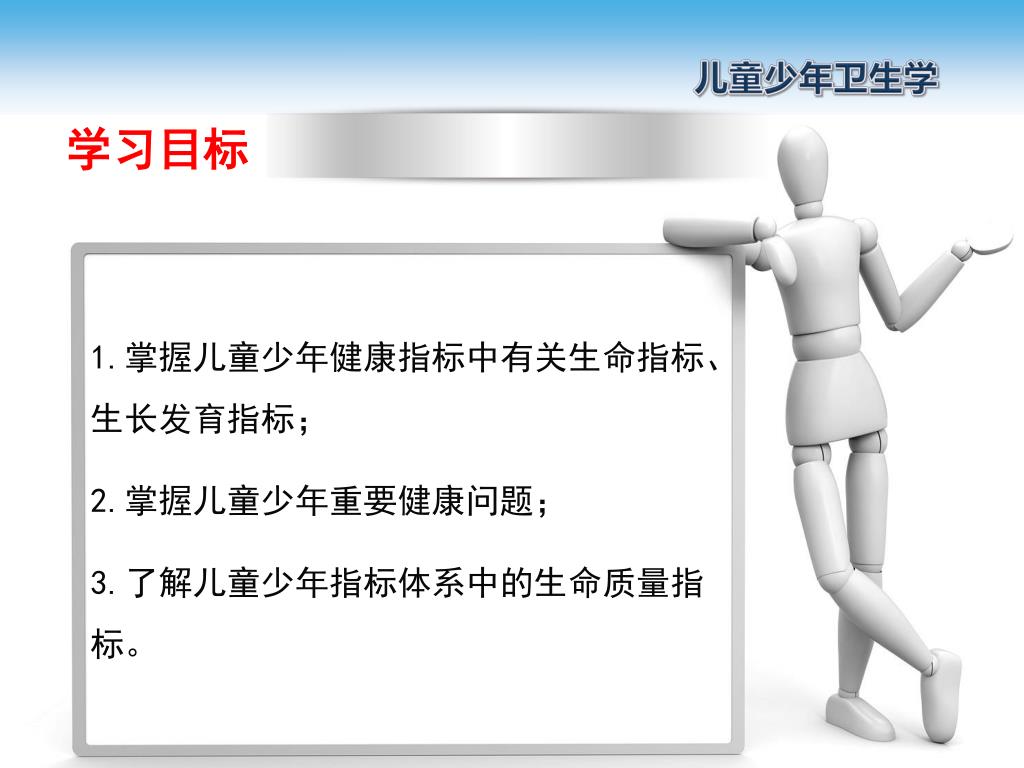 儿童少年卫生学

学习目标

1. 掌握儿童少年健康指标中有关生命指标、生长发育指标；

2. 掌握儿童少年重要健康问题；

3. 了解儿童少年指标体系中的生命质量指标。